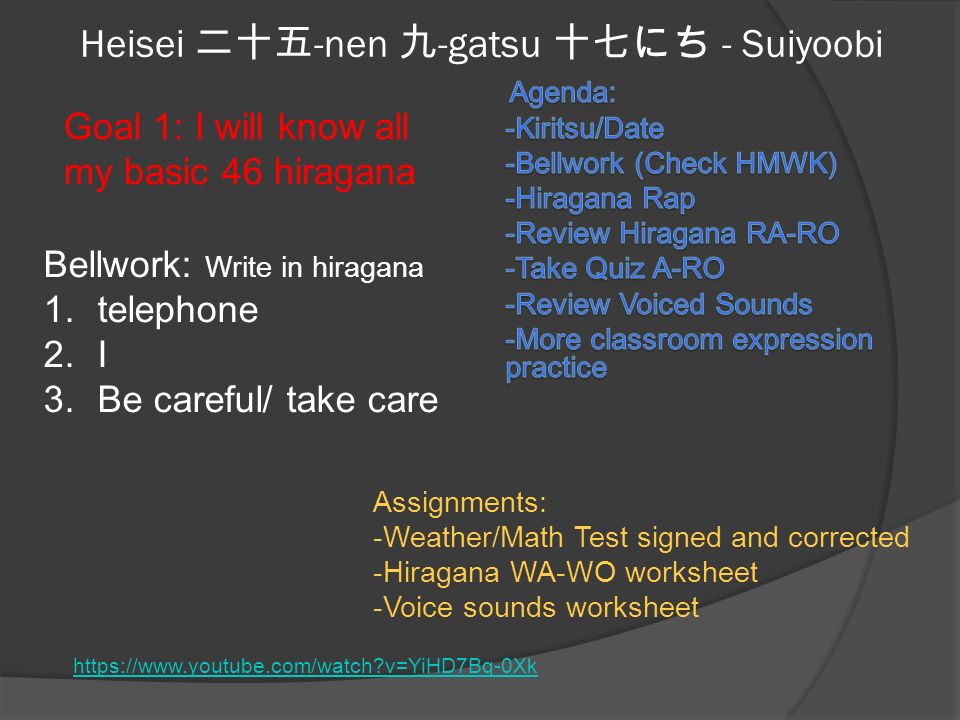 Heisei 二十五-nen 九-gatsu 十七にち - Suiyoobi

Goal 1: I will know all my basic 46 hiragana

Bellwork: Write in hiragana
1. telephone
2. I
3. Be careful/ take care

Agenda:
-Kiritsu/Date
-Bellwork (Check HMWK)
-Hiragana Rap
-Review Hiragana RA-RO
-Take Quiz A-RO
-Review Voiced Sounds
-More classroom expression practice

Assignments:
-Weather/Math Test signed and corrected
-Hiragana WA-WO worksheet
-Voice sounds worksheet

https://www.youtube.com/watch?v=YiHD7Bq-0Xk